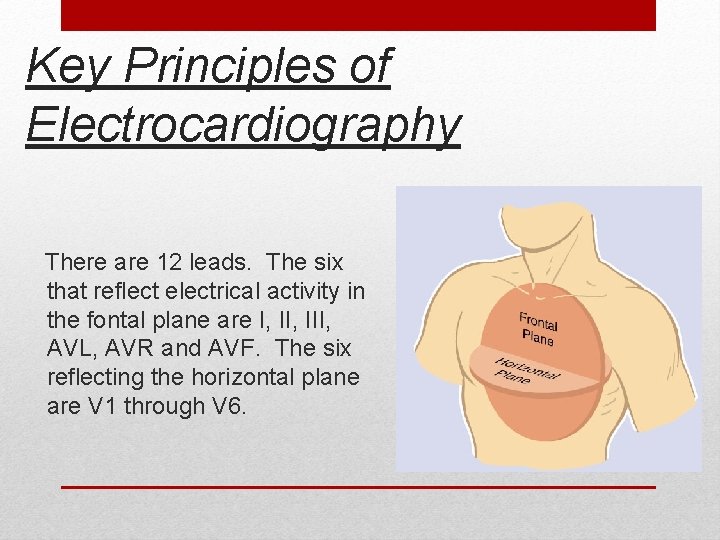 Key Principles of Electrocardiography

There are 12 leads. The six that reflect electrical activity in the fontal plane are I, II, III, AVL, AVR and AVF. The six reflecting the horizontal plane are V1 through V6.

Frontal Plane

Horizontal Plane